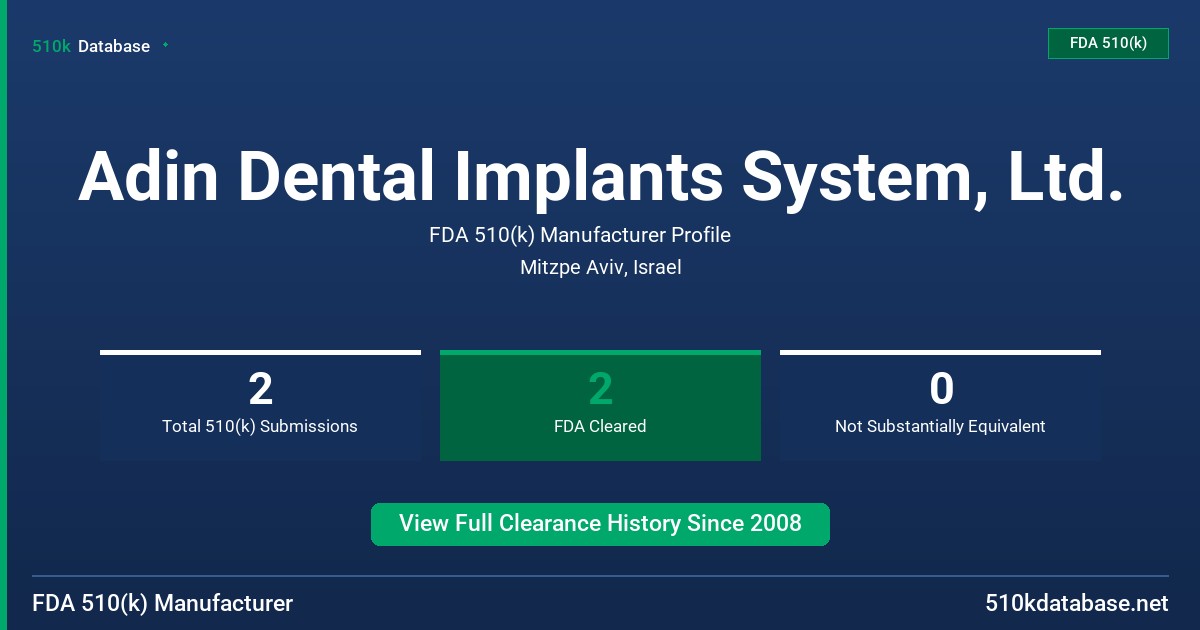 510k Database

FDA 510(k)

Adin Dental Implants System, Ltd.

FDA 510(k) Manufacturer Profile

Mitzpe Aviv, Israel

2
Total 510(k) Submissions

2
FDA Cleared

0
Not Substantially Equivalent

View Full Clearance History Since 2008

FDA 510(k) Manufacturer

510kdatabase.net